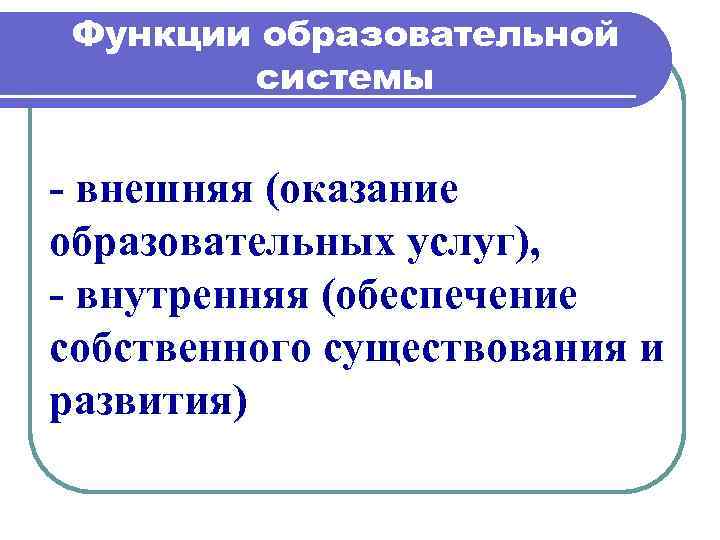 Функции образовательной системы

- внешняя (оказание образовательных услуг),
- внутренняя (обеспечение собственного существования и развития)